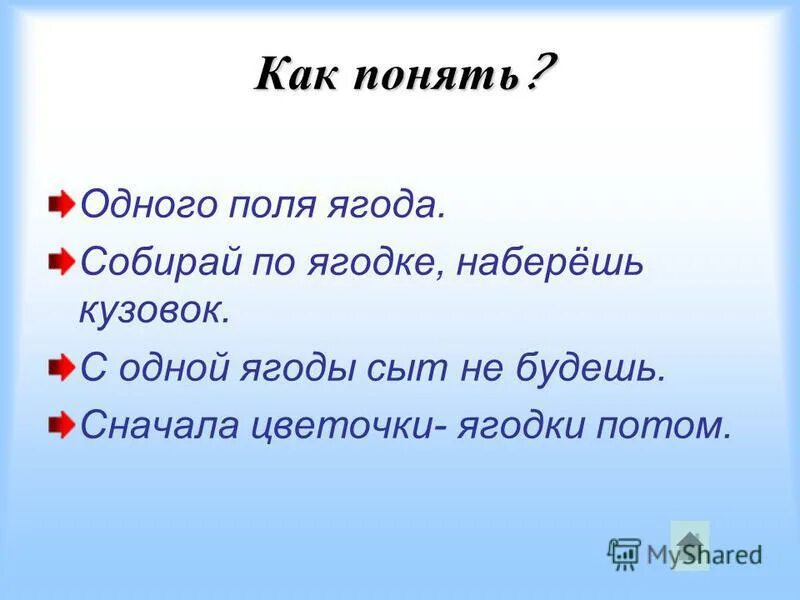 Как понять?

Одного поля ягода.

Собирай по ягодке, наберёшь кузовок.

С одной ягоды сыт не будешь.

Сначала цветочки- ягодки потом.

MyShared